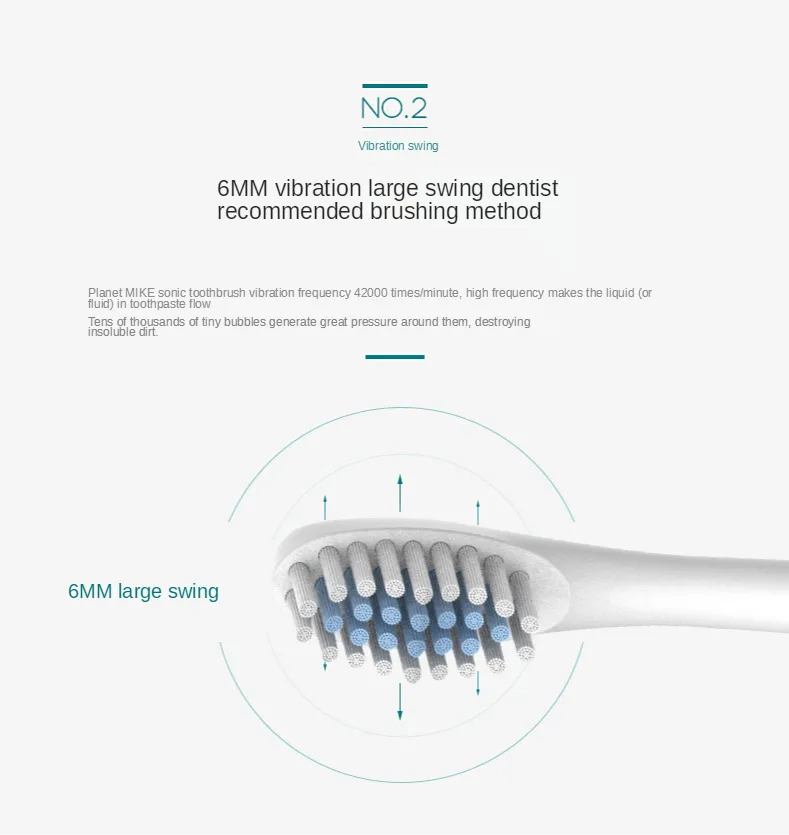 NO.2

Vibration swing

6MM vibration large swing dentist recommended brushing method

Planet MIKE sonic toothbrush vibration frequency 42000 times/minute, high frequency makes the liquid (or fluid) in toothpaste flow

Tens of thousands of tiny bubbles generate great pressure around them, destroying insoluble dirt.

6MM large swing